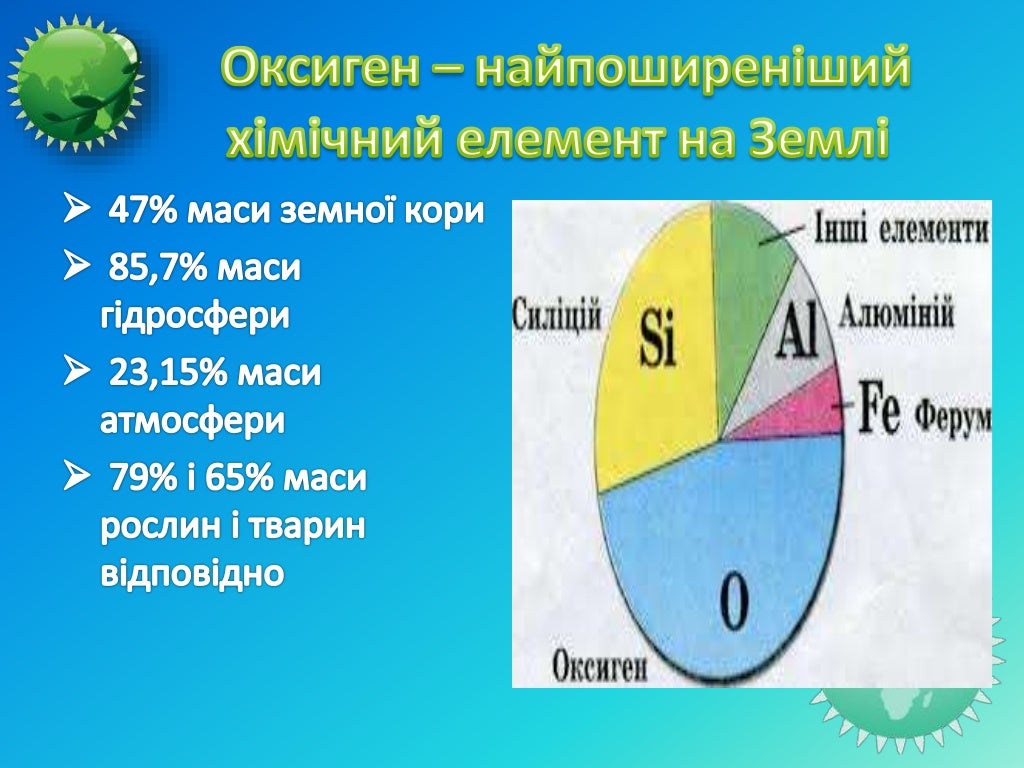 Оксиген – найпоширеніший хімічний елемент на Землі

➢ 47% маси земної кори
➢ 85,7% маси гідросфери
➢ 23,15% маси атмосфери
➢ 79% і 65% маси рослин і тварин відповідно

Інші елементи
Силіцій
Si
Al
Алюміній
Fe
Ферум
O
Оксиген